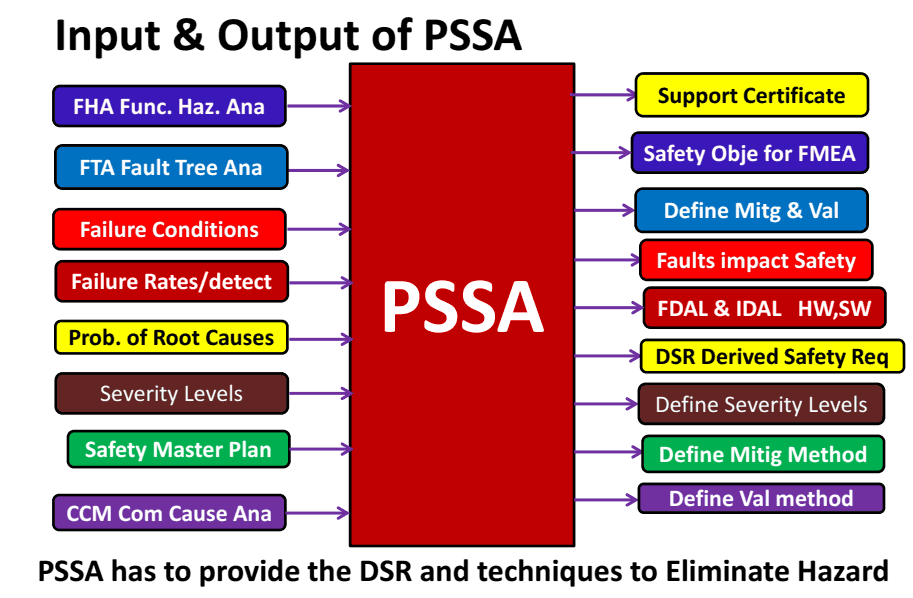 Input & Output of PSSA

FHA Func. Haz. Ana

FTA Fault Tree Ana

Failure Conditions

Failure Rates/detect

Prob. of Root Causes

Severity Levels

Safety Master Plan

CCM Com Cause Ana

PSSA

Support Certificate

Safety Obje for FMEA

Define Mitg & Val

Faults impact Safety

FDAL & IDAL HW,SW

DSR Derived Safety Req

Define Severity Levels

Define Mitig Method

Define Val method

PSSA has to provide the DSR and techniques to Eliminate Hazard